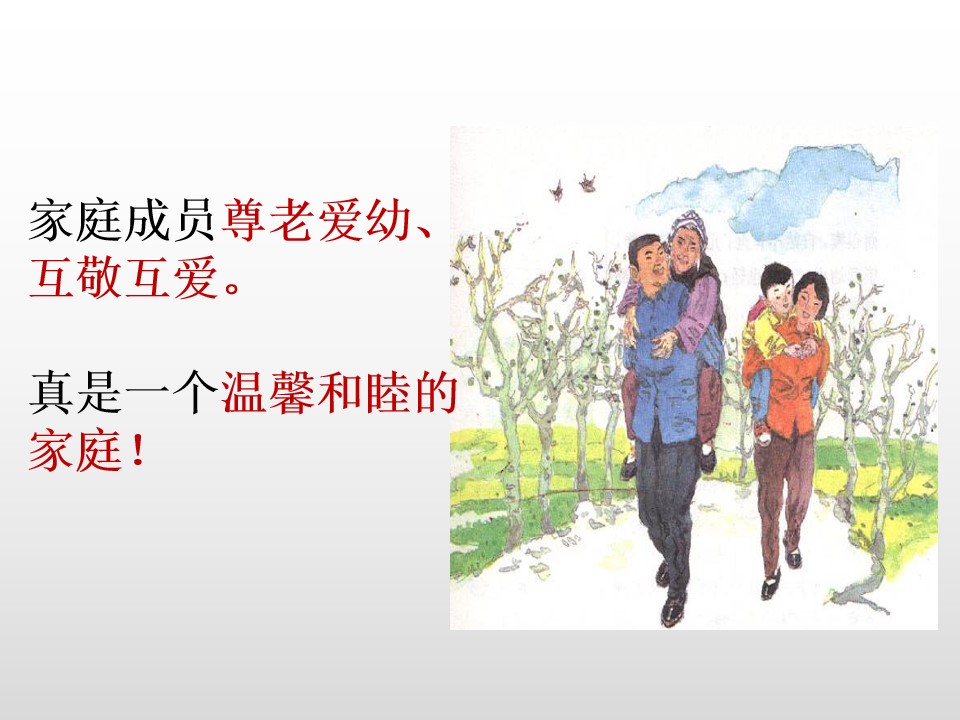 家庭成员尊老爱幼、互敬互爱。

真是一个温馨和睦的家庭！